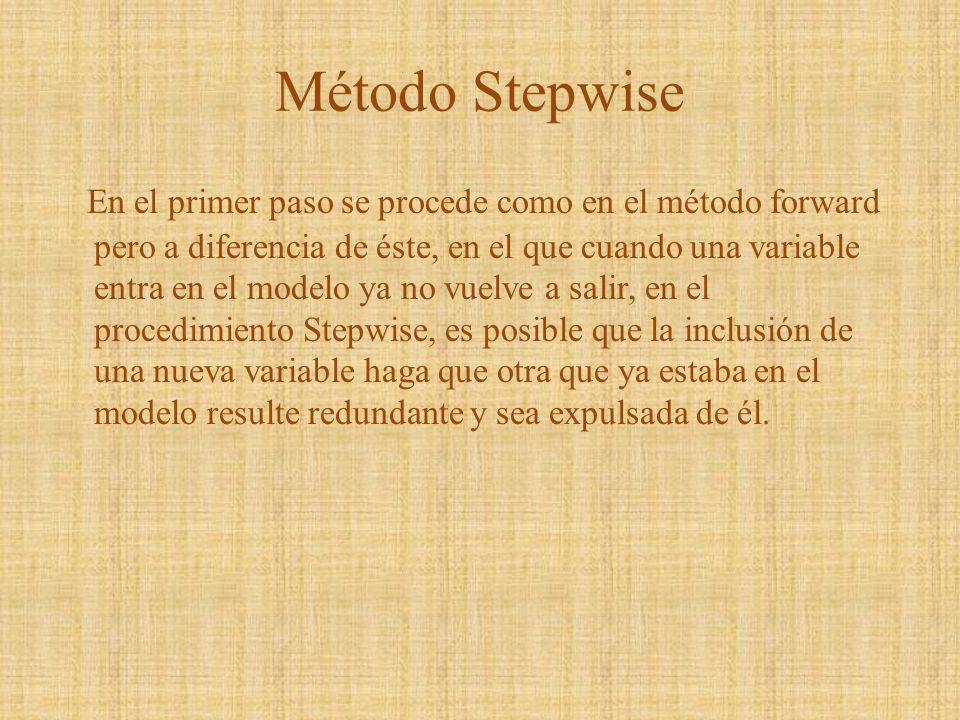 Método Stepwise

En el primer paso se procede como en el método forward pero a diferencia de éste, en el que cuando una variable entra en el modelo ya no vuelve a salir, en el procedimiento Stepwise, es posible que la inclusión de una nueva variable haga que otra que ya estaba en el modelo resulte redundante y sea expulsada de él.